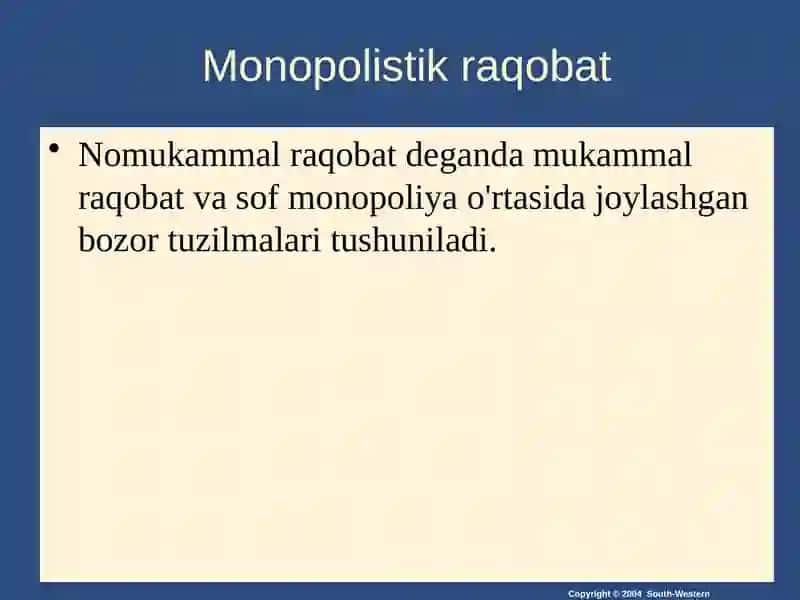 Monopolistik raqobat

• Nomukammal raqobat deganda mukammal raqobat va sof monopoliya o'rtasida joylashgan bozor tuzilmalari tushuniladi.

Copyright © 2004 South-Western